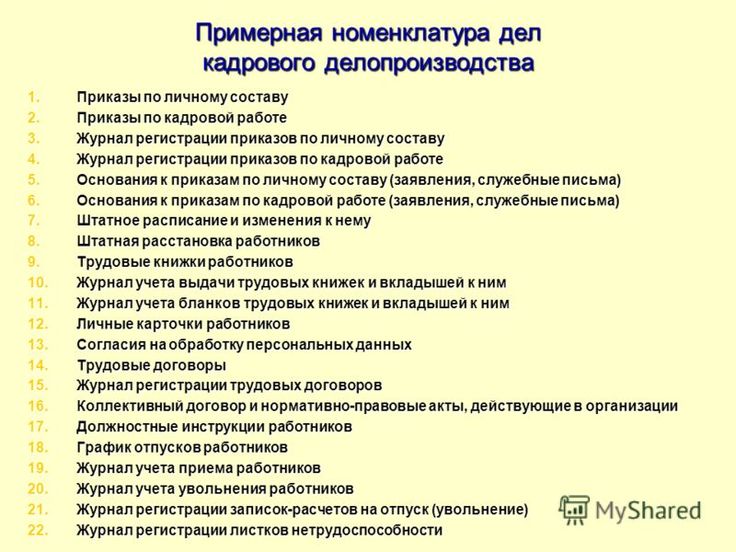 Примерная номенклатура дел кадрового делопроизводства

1. Приказы по личному составу
2. Приказы по кадровой работе
3. Журнал регистрации приказов по личному составу
4. Журнал регистрации приказов по кадровой работе
5. Основания к приказам по личному составу (заявления, служебные письма)
6. Основания к приказам по кадровой работе (заявления, служебные письма)
7. Штатное расписание и изменения к нему
8. Штатная расстановка работников
9. Трудовые книжки работников
10. Журнал учета выдачи трудовых книжек и вкладышей к ним
11. Журнал учета бланков трудовых книжек и вкладышей к ним
12. Личные карточки работников
13. Согласия на обработку персональных данных
14. Трудовые договоры
15. Журнал регистрации трудовых договоров
16. Коллективный договор и нормативно-правовые акты, действующие в организации
17. Должностные инструкции работников
18. График отпусков работников
19. Журнал учета приема работников
20. Журнал учета увольнения работников
21. Журнал регистрации записок-расчетов на отпуск (увольнение)
22. Журнал регистрации листков нетрудоспособности

MyShared